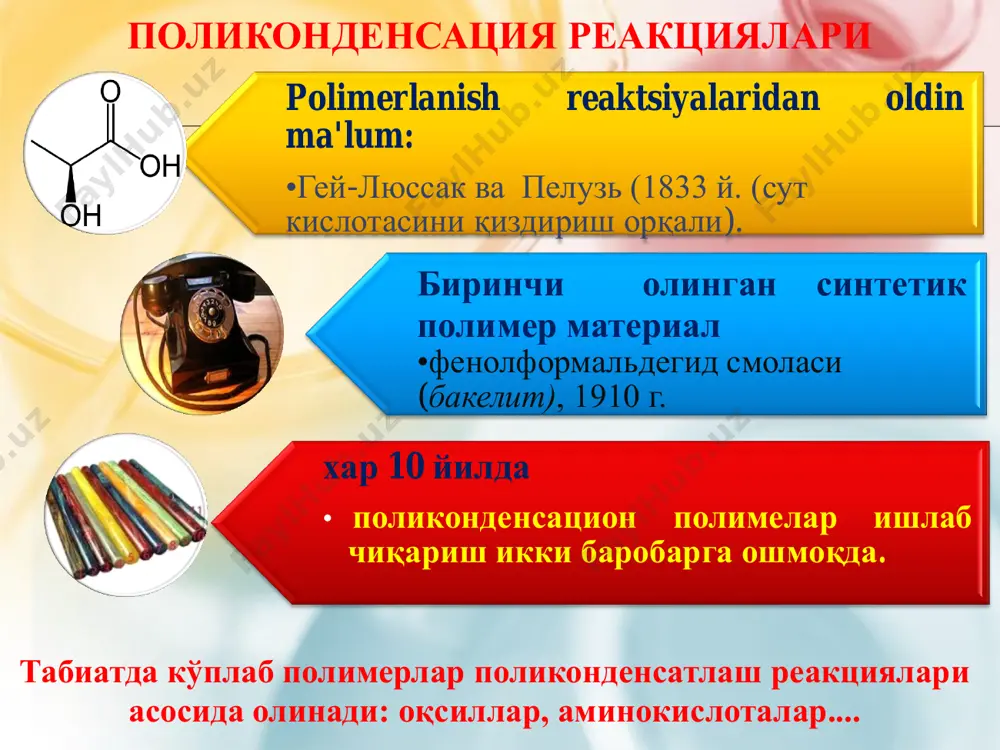 ПОЛИКОНДЕНСАЦИЯ РЕАКЦИЯЛАРИ

O

OH

OH

Polimerlanish reaktsiyalaridan oldin ma'lum:

•Гей-Люссак ва Пелузь (1833 й. (сут кислотасини қиздириш орқали).

Биринчи олинган синтетик полимер материал

•фенолформальдегид смоласи (бакелит), 1910 г.

хар 10 йилда

• поликонденсацион полимелар ишлаб чиқариш икки баробарга ошмоқда.

Табиатда кўплаб полимерлар поликонденсатлаш реакциялари асосида олинади: оқсиллар, аминокислоталар....

FaylHub.uz